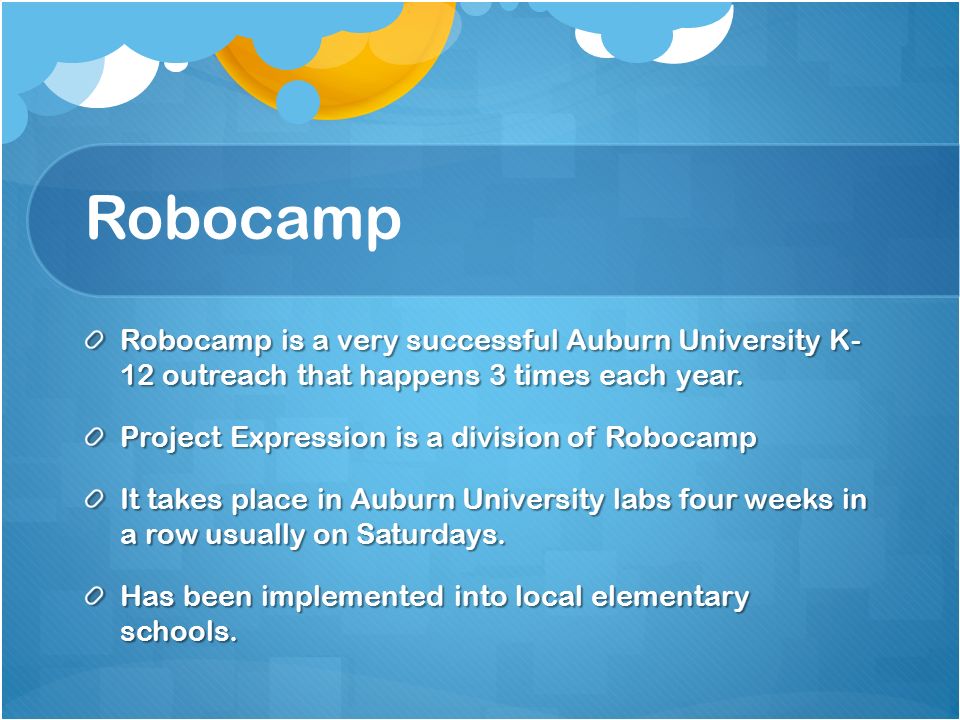 Robocamp

Robocamp is a very successful Auburn University K-12 outreach that happens 3 times each year.

Project Expression is a division of Robocamp

It takes place in Auburn University labs four weeks in a row usually on Saturdays.

Has been implemented into local elementary schools.